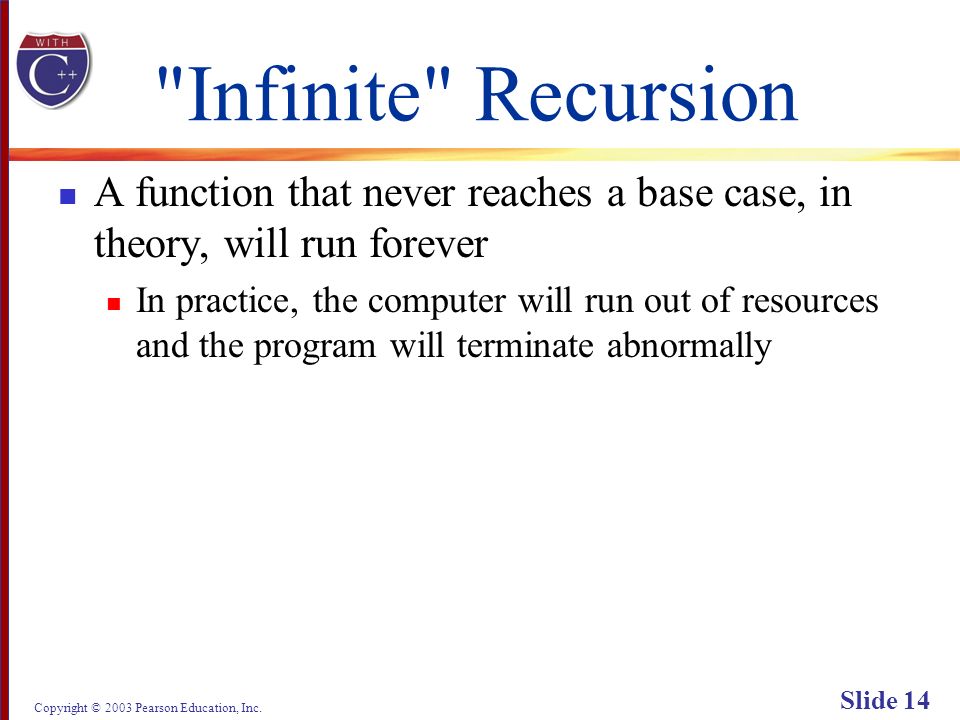 WITH
C++

"Infinite" Recursion

A function that never reaches a base case, in theory, will run forever

In practice, the computer will run out of resources and the program will terminate abnormally

Copyright © 2003 Pearson Education, Inc.

Slide 14